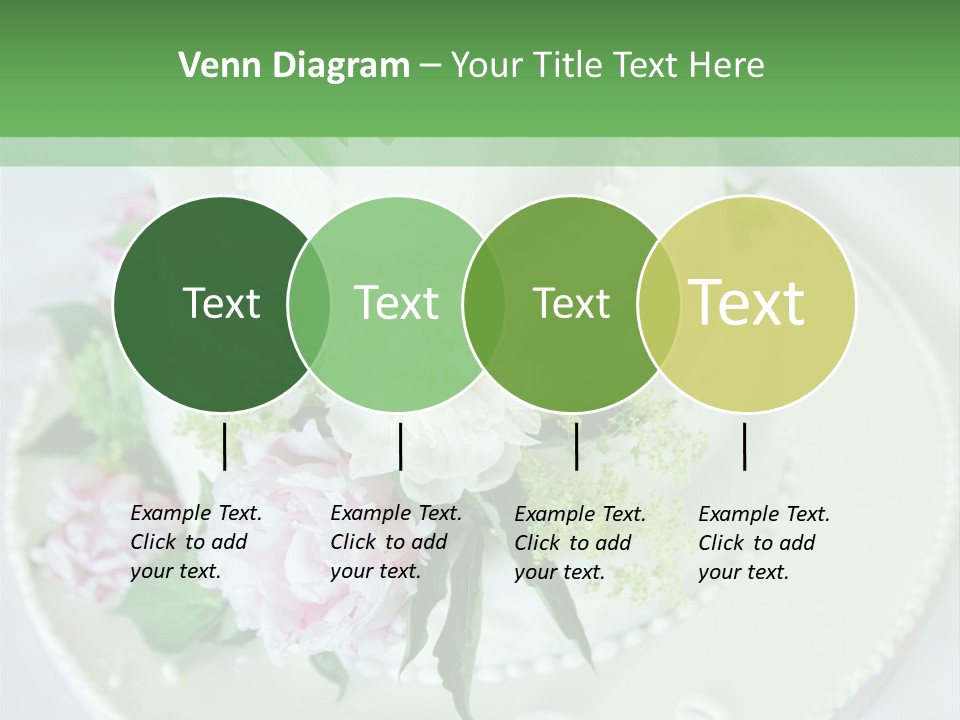 Venn Diagram – Your Title Text Here

Text

Text

Text

Text

Example Text. Click to add your text.

Example Text. Click to add your text.

Example Text. Click to add your text.

Example Text. Click to add your text.